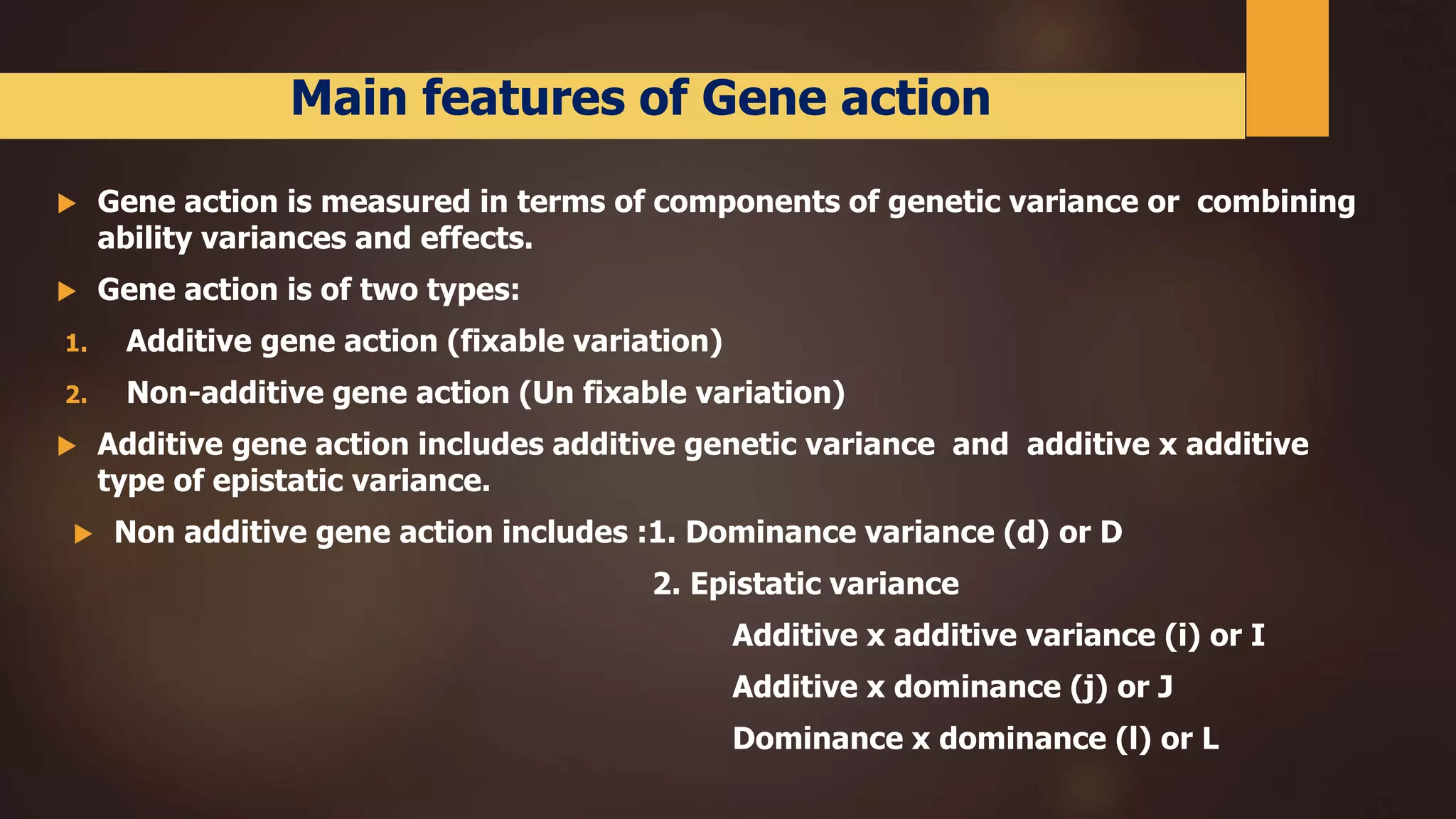 Main features of Gene action

Gene action is measured in terms of components of genetic variance or combining ability variances and effects.

Gene action is of two types:

1. Additive gene action (fixable variation)

2. Non-additive gene action (Un fixable variation)

Additive gene action includes additive genetic variance and additive x additive type of epistatic variance.

Non additive gene action includes :1. Dominance variance (d) or D

2. Epistatic variance

Additive x additive variance (i) or I

Additive x dominance (j) or J

Dominance x dominance (l) or L